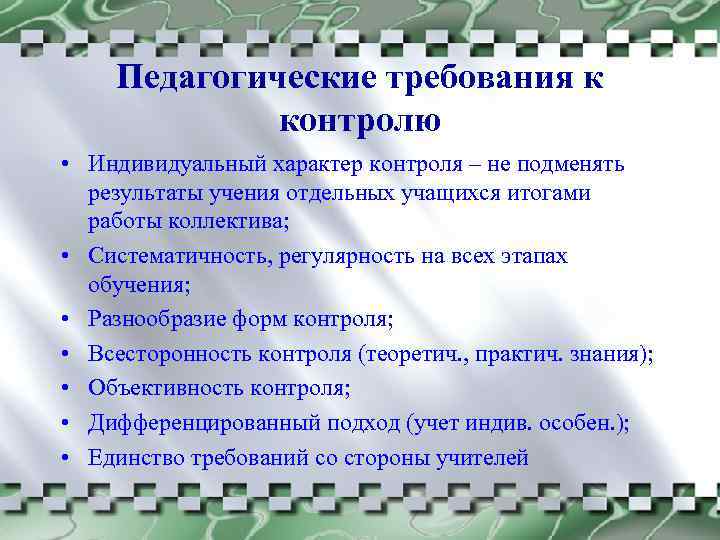 Педагогические требования к контролю

• Индивидуальный характер контроля – не подменять результаты учения отдельных учащихся итогами работы коллектива;
• Систематичность, регулярность на всех этапах обучения;
• Разнообразие форм контроля;
• Всесторонность контроля (теоретич., практич. знания);
• Объективность контроля;
• Дифференцированный подход (учет индив. особен.);
• Единство требований со стороны учителей